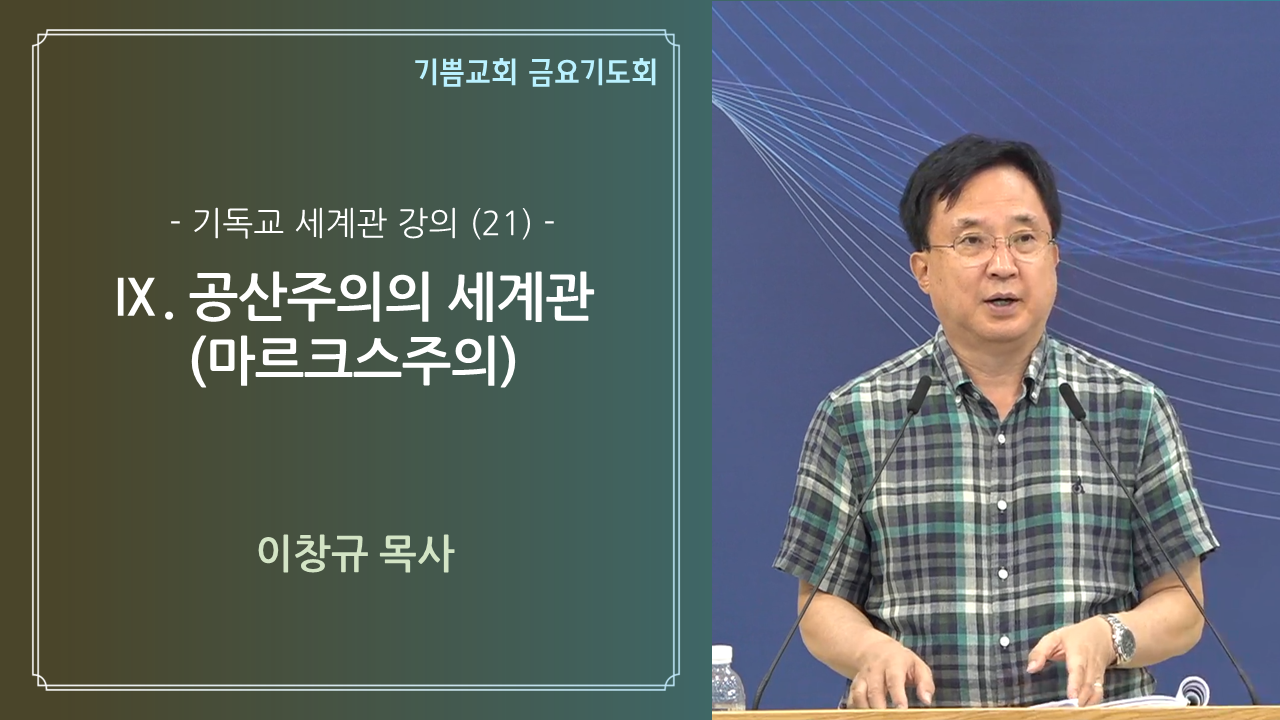 기쁨교회 금요기도회

- 기독교 세계관 강의 (21) -

IX. 공산주의의 세계관 (마르크스주의)

이창규 목사